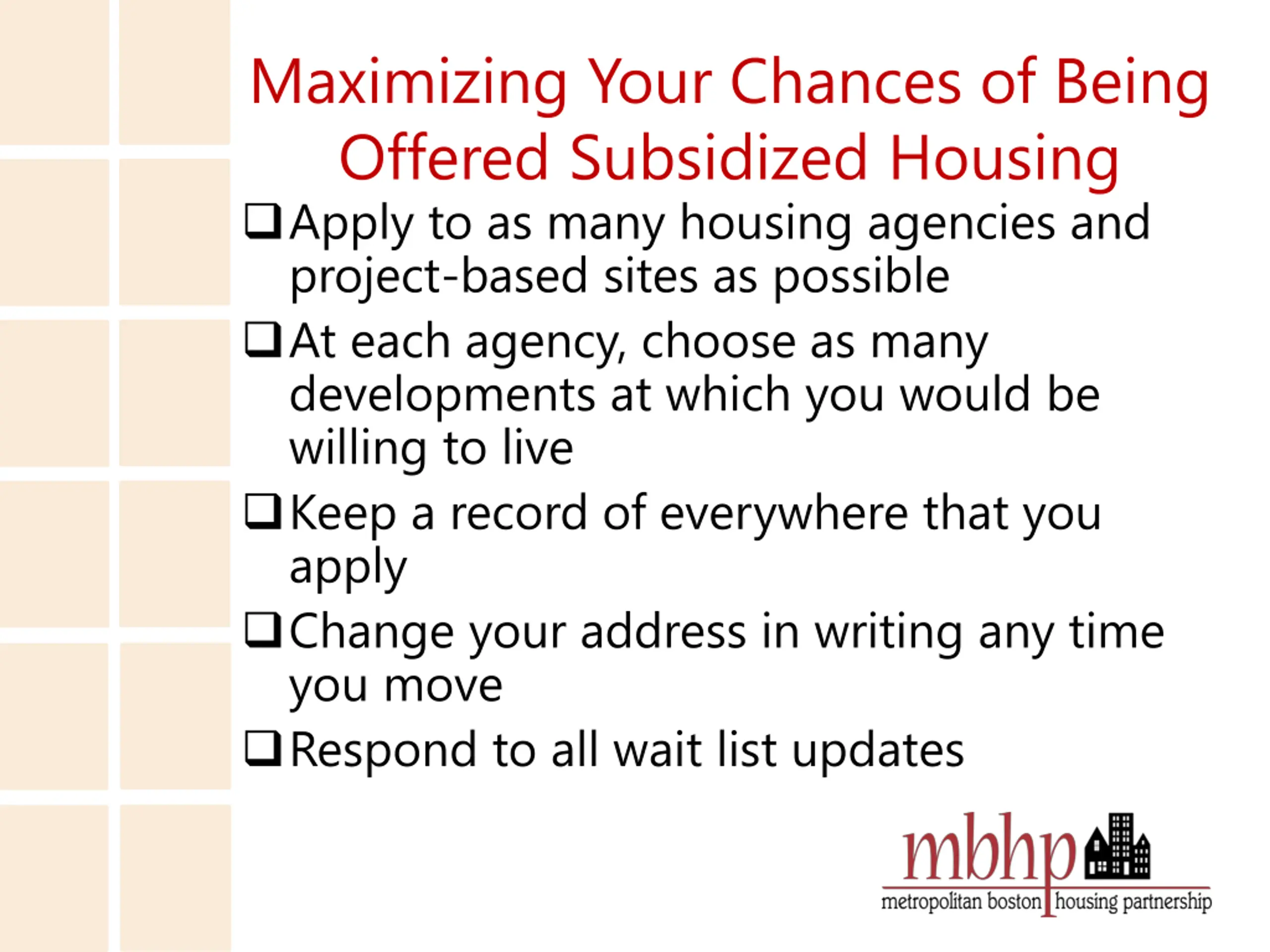 Maximizing Your Chances of Being Offered Subsidized Housing

❑ Apply to as many housing agencies and project-based sites as possible

❑ At each agency, choose as many developments at which you would be willing to live

❑ Keep a record of everywhere that you apply

❑ Change your address in writing any time you move

❑ Respond to all wait list updates

mbhp
metropolitan boston housing partnership